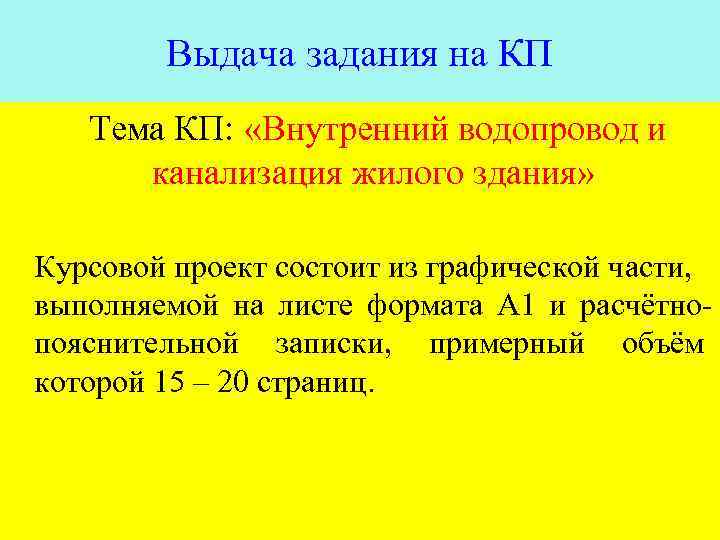 Выдача задания на КП

Тема КП: «Внутренний водопровод и канализация жилого здания»

Курсовой проект состоит из графической части, выполняемой на листе формата А1 и расчётно-пояснительной записки, примерный объём которой 15 – 20 страниц.